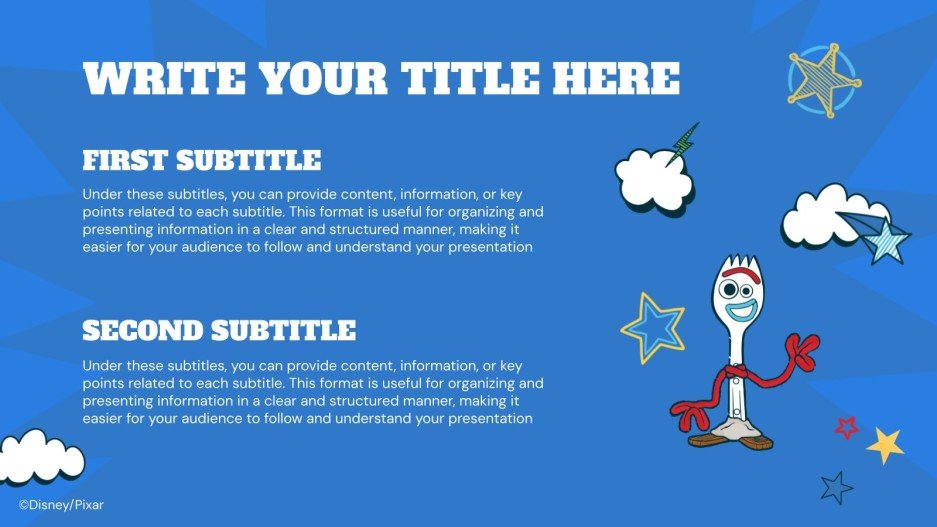 WRITE YOUR TITLE HERE

FIRST SUBTITLE

Under these subtitles, you can provide content, information, or key points related to each subtitle. This format is useful for organizing and presenting information in a clear and structured manner, making it easier for your audience to follow and understand your presentation

SECOND SUBTITLE

Under these subtitles, you can provide content, information, or key points related to each subtitle. This format is useful for organizing and presenting information in a clear and structured manner, making it easier for your audience to follow and understand your presentation

©Disney/Pixar